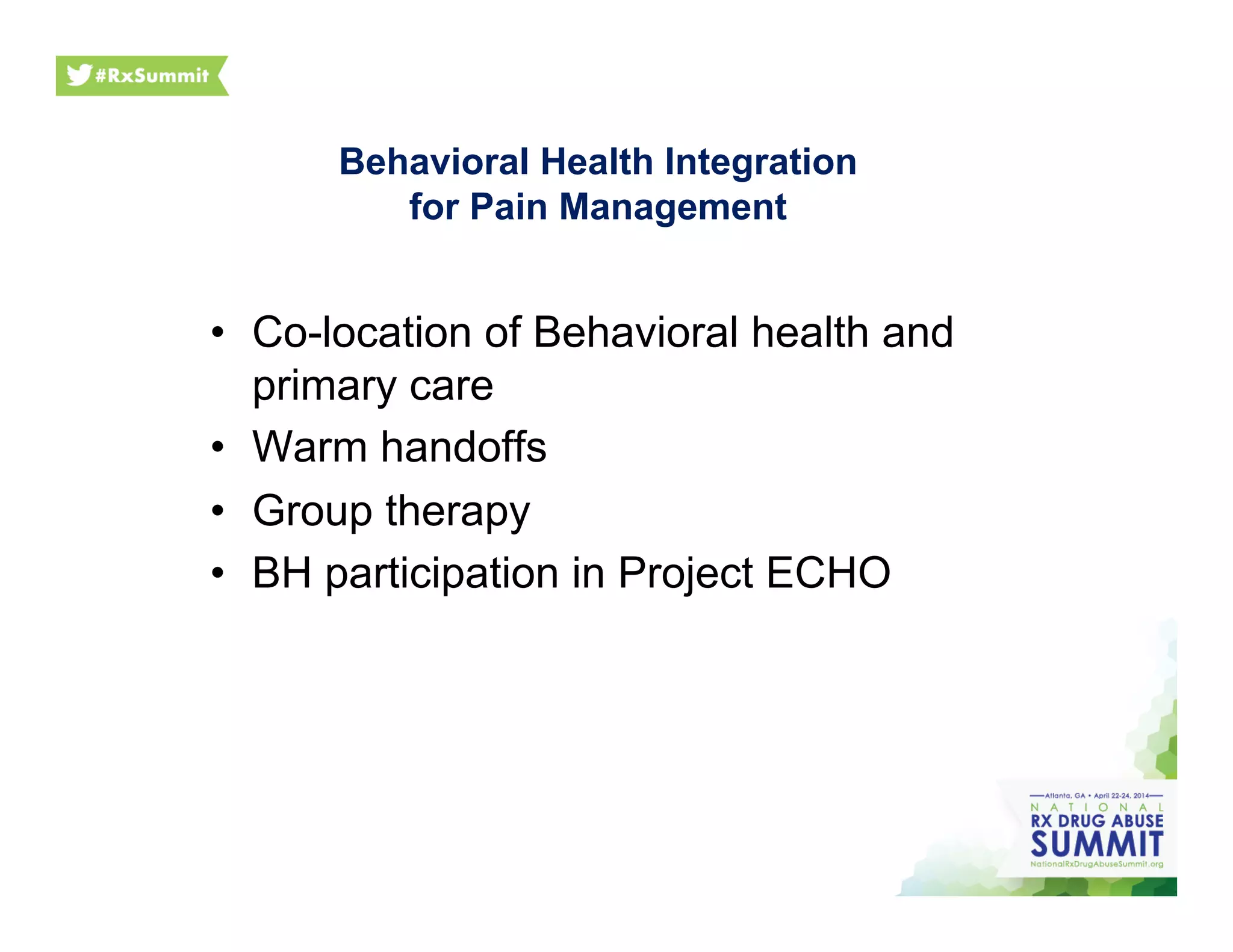 #RxSummit

Behavioral Health Integration for Pain Management

• Co-location of Behavioral health and primary care
• Warm handoffs
• Group therapy
• BH participation in Project ECHO

Atlanta, GA • April 22-24, 2014
NATIONAL
RX DRUG ABUSE
SUMMIT
NationalRxDrugAbuseSummit.org